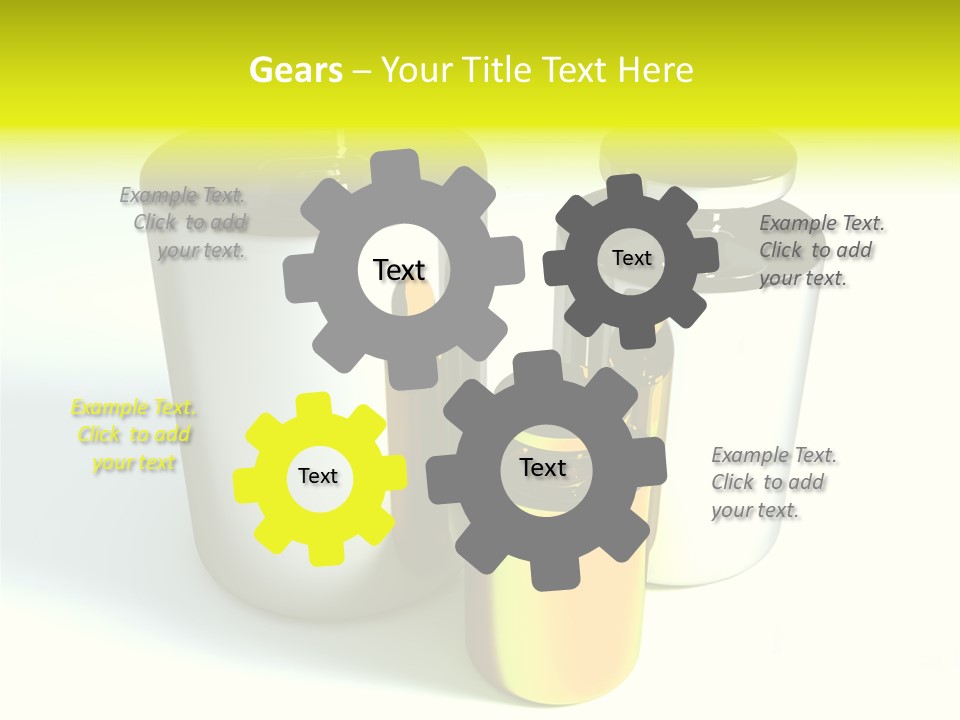 Gears – Your Title Text Here

Example Text. Click to add your text.

Text

Text

Example Text. Click to add your text.

Example Text. Click to add your text

Text

Text

Example Text. Click to add your text.